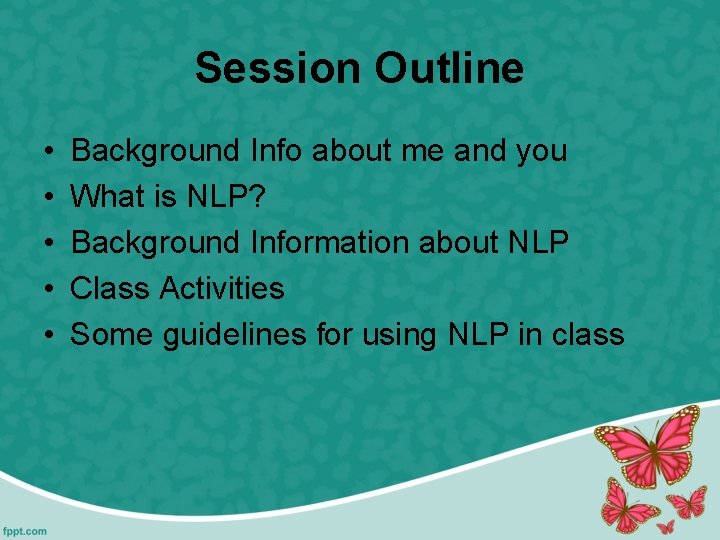 Session Outline

• Background Info about me and you
• What is NLP?
• Background Information about NLP
• Class Activities
• Some guidelines for using NLP in class

fppt.com